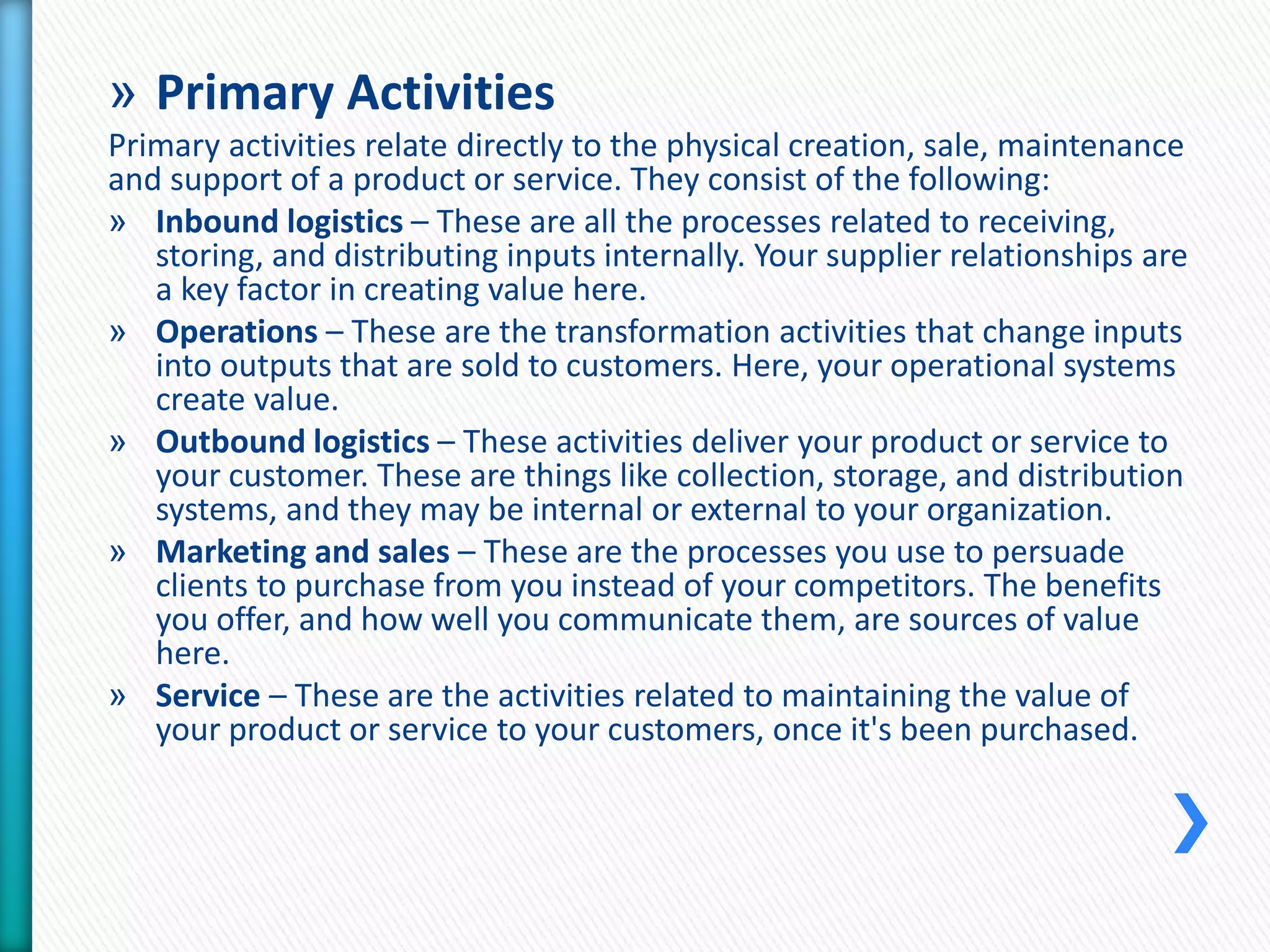 » Primary Activities

Primary activities relate directly to the physical creation, sale, maintenance and support of a product or service. They consist of the following:

» Inbound logistics – These are all the processes related to receiving, storing, and distributing inputs internally. Your supplier relationships are a key factor in creating value here.

» Operations – These are the transformation activities that change inputs into outputs that are sold to customers. Here, your operational systems create value.

» Outbound logistics – These activities deliver your product or service to your customer. These are things like collection, storage, and distribution systems, and they may be internal or external to your organization.

» Marketing and sales – These are the processes you use to persuade clients to purchase from you instead of your competitors. The benefits you offer, and how well you communicate them, are sources of value here.

» Service – These are the activities related to maintaining the value of your product or service to your customers, once it's been purchased.